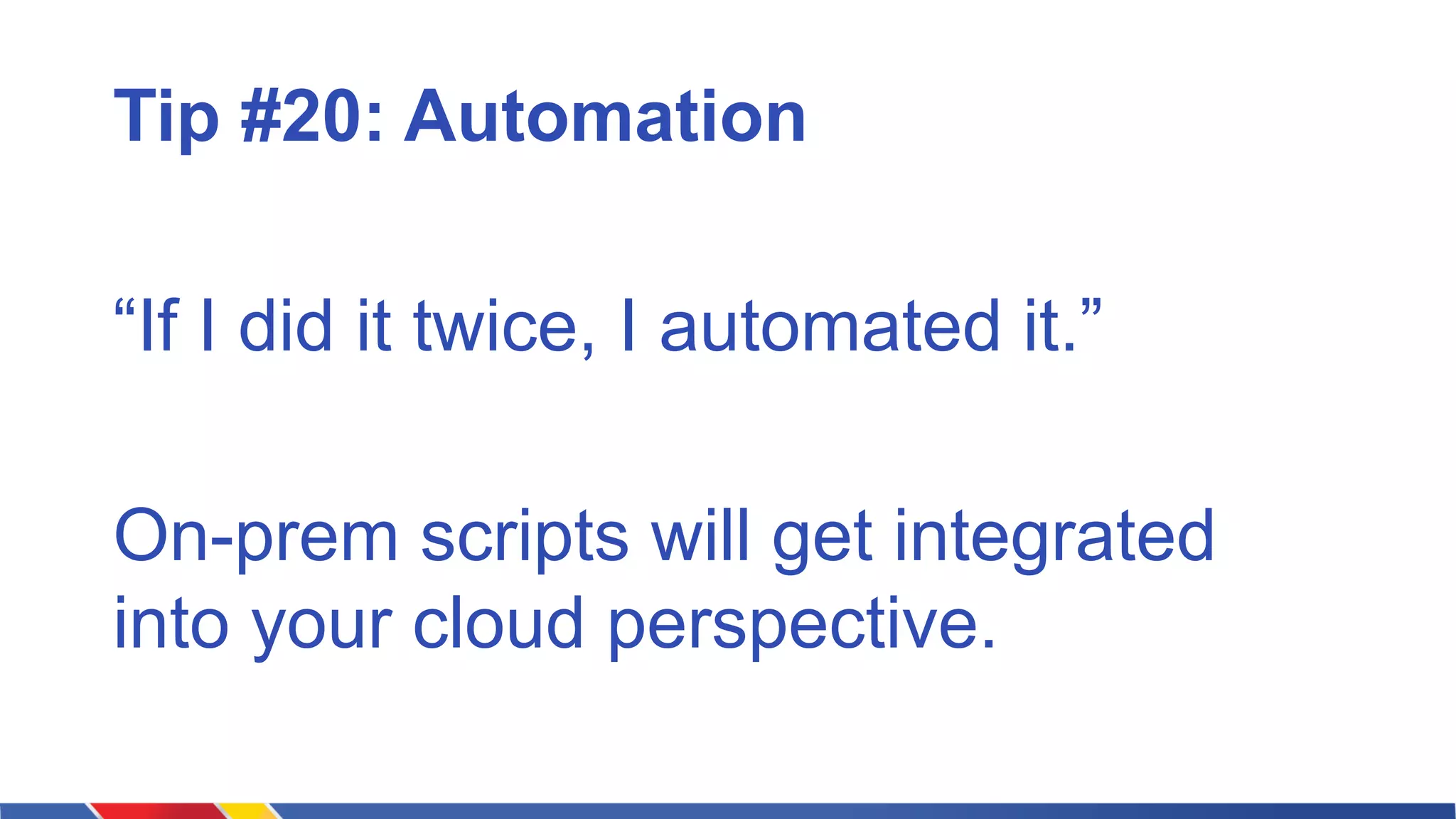 Tip #20: Automation

“If I did it twice, I automated it.”

On-prem scripts will get integrated into your cloud perspective.